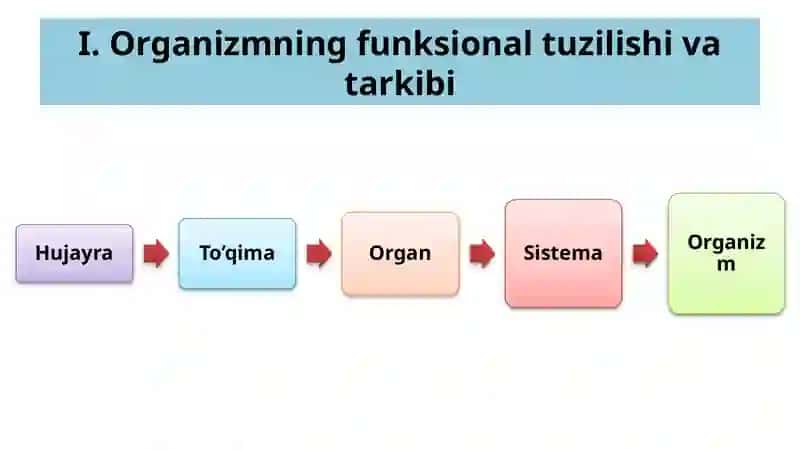 I. Organizmning funksional tuzilishi va tarkibi

Hujayra

To’qima

Organ

Sistema

Organiz
m